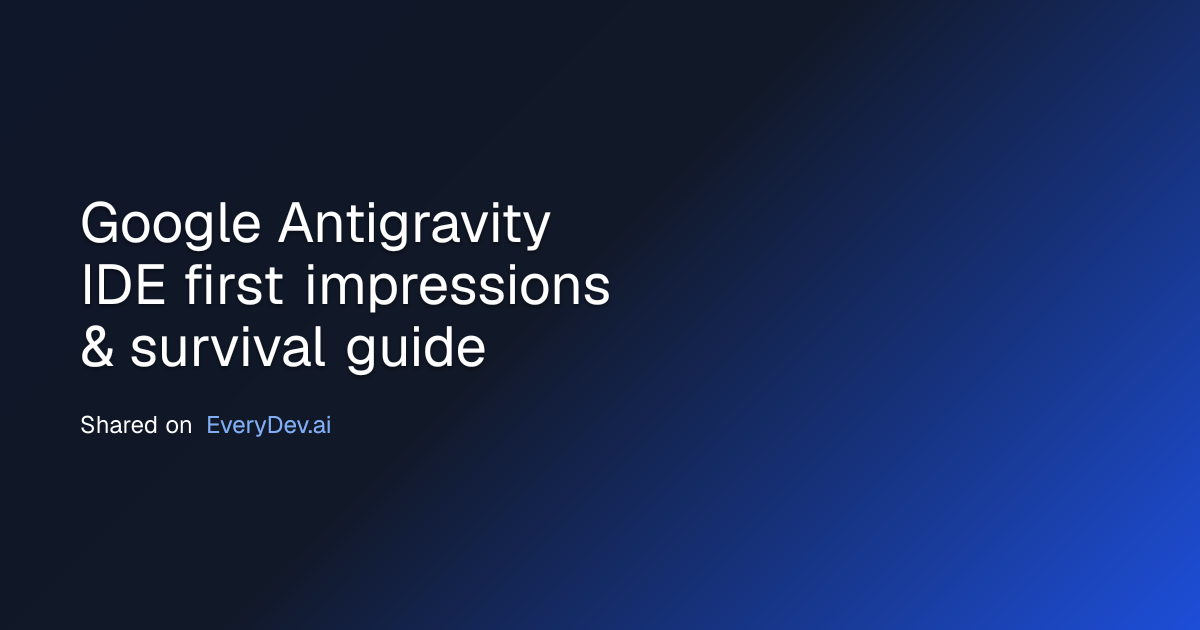 Google Antigravity IDE first impressions & survival guide

Shared on EveryDev.ai